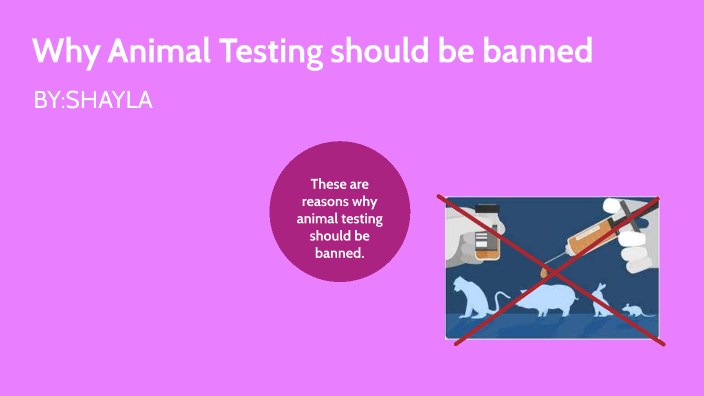 Why Animal Testing should be banned

BY:SHAYLA

These are reasons why animal testing should be banned.